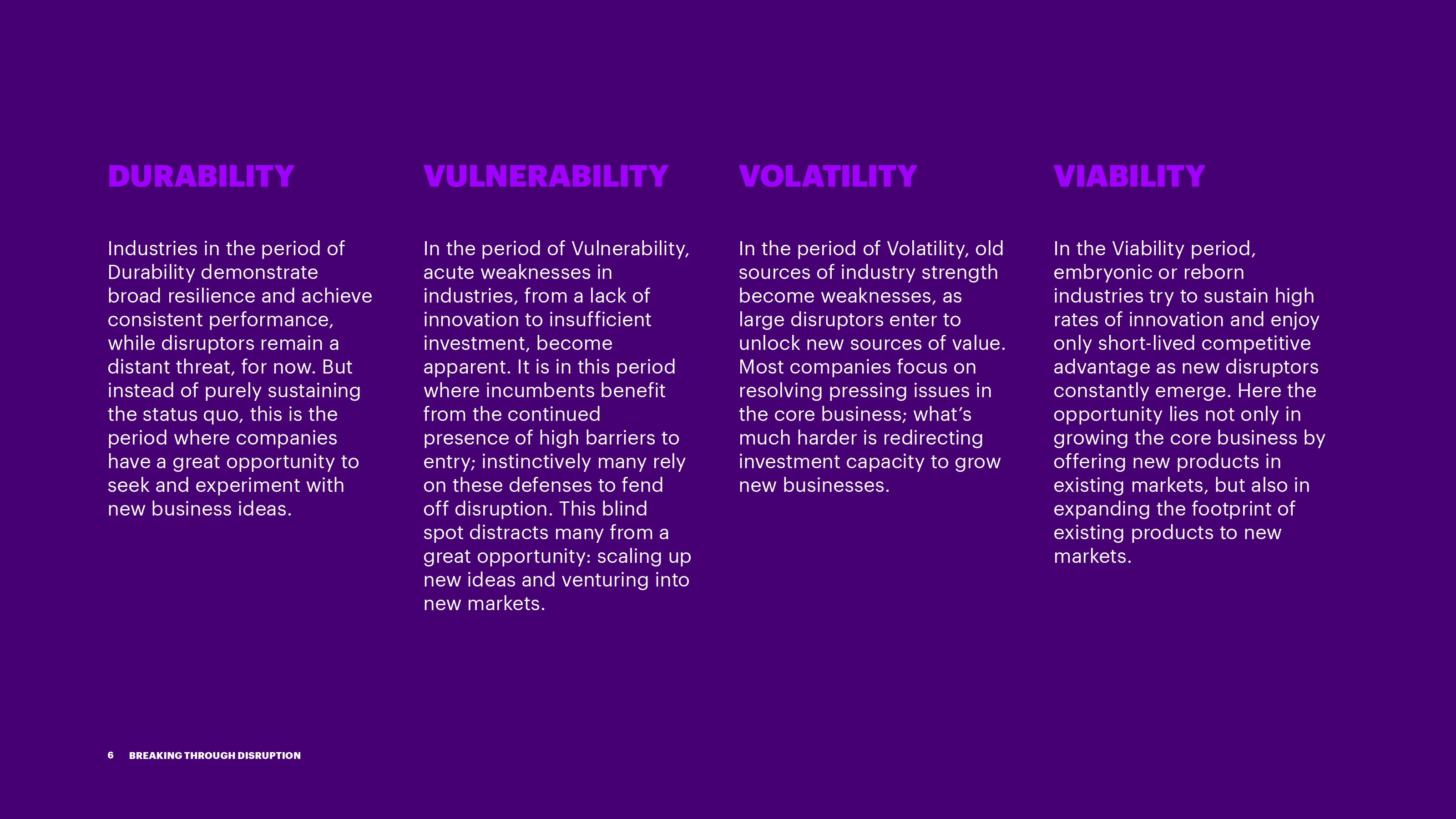 DURABILITY

Industries in the period of Durability demonstrate broad resilience and achieve consistent performance, while disruptors remain a distant threat, for now. But instead of purely sustaining the status quo, this is the period where companies have a great opportunity to seek and experiment with new business ideas.

VULNERABILITY

In the period of Vulnerability, acute weaknesses in industries, from a lack of innovation to insufficient investment, become apparent. It is in this period where incumbents benefit from the continued presence of high barriers to entry; instinctively many rely on these defenses to fend off disruption. This blind spot distracts many from a great opportunity: scaling up new ideas and venturing into new markets.

VOLATILITY

In the period of Volatility, old sources of industry strength become weaknesses, as large disruptors enter to unlock new sources of value. Most companies focus on resolving pressing issues in the core business; what's much harder is redirecting investment capacity to grow new businesses.

VIABILITY

In the Viability period, embryonic or reborn industries try to sustain high rates of innovation and enjoy only short-lived competitive advantage as new disruptors constantly emerge. Here the opportunity lies not only in growing the core business by offering new products in existing markets, but also in expanding the footprint of existing products to new markets.

6 BREAKING THROUGH DISRUPTION